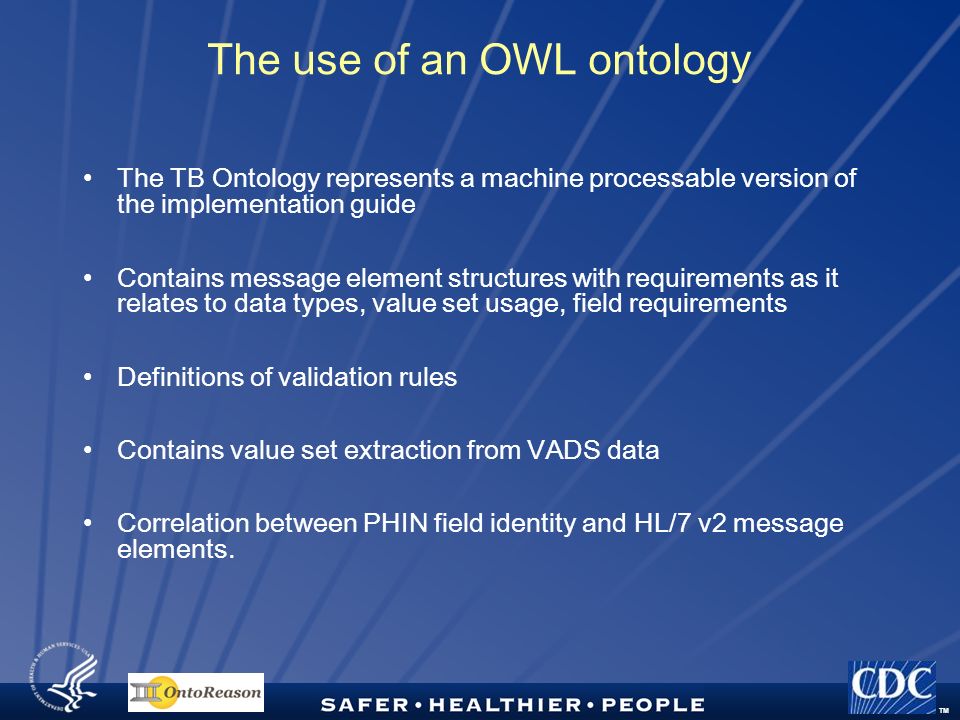 The use of an OWL ontology

• The TB Ontology represents a machine processable version of the implementation guide

• Contains message element structures with requirements as it relates to data types, value set usage, field requirements

• Definitions of validation rules

• Contains value set extraction from VADS data

• Correlation between PHIN field identity and HL/7 v2 message elements.

DEPARTMENT OF HEALTH & HUMAN SERVICES USA

OntoReason

SAFER • HEALTHIER • PEOPLE

CDC

TM